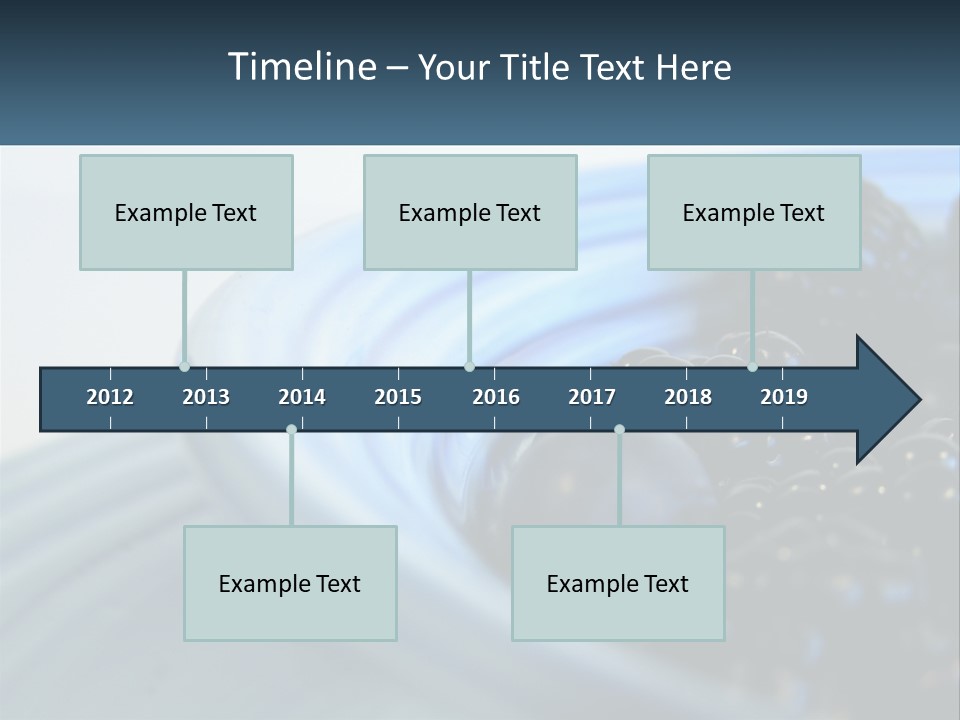 Timeline – Your Title Text Here

Example Text

Example Text

Example Text

2012 2013 2014 2015 2016 2017 2018 2019

Example Text

Example Text